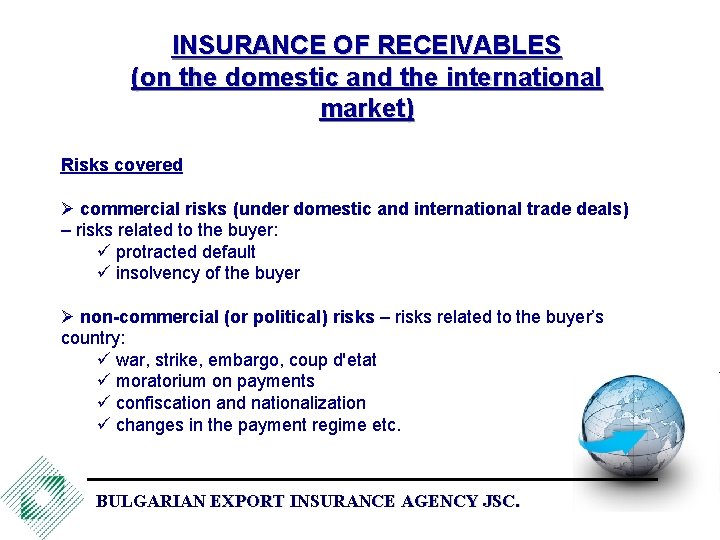 INSURANCE OF RECEIVABLES
(on the domestic and the international market)

Risks covered

➢ commercial risks (under domestic and international trade deals) – risks related to the buyer:
✓ protracted default
✓ insolvency of the buyer

➢ non-commercial (or political) risks – risks related to the buyer's country:
✓ war, strike, embargo, coup d'etat
✓ moratorium on payments
✓ confiscation and nationalization
✓ changes in the payment regime etc.

BULGARIAN EXPORT INSURANCE AGENCY JSC.